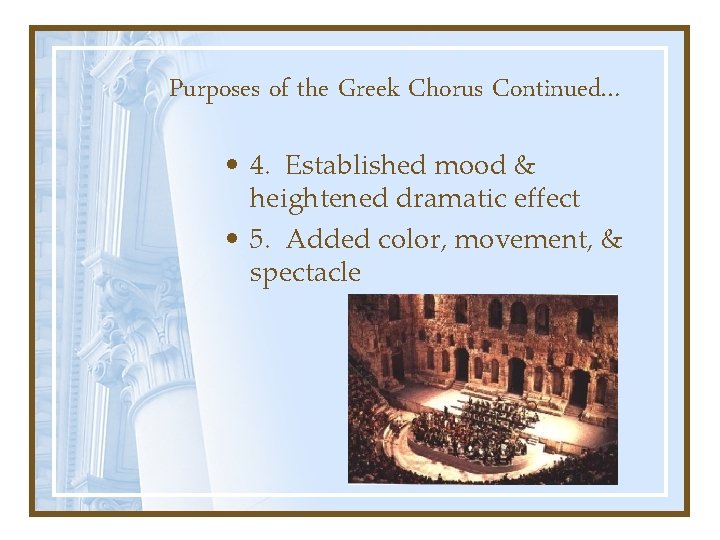 Purposes of the Greek Chorus Continued…

• 4. Established mood & heightened dramatic effect
• 5. Added color, movement, & spectacle